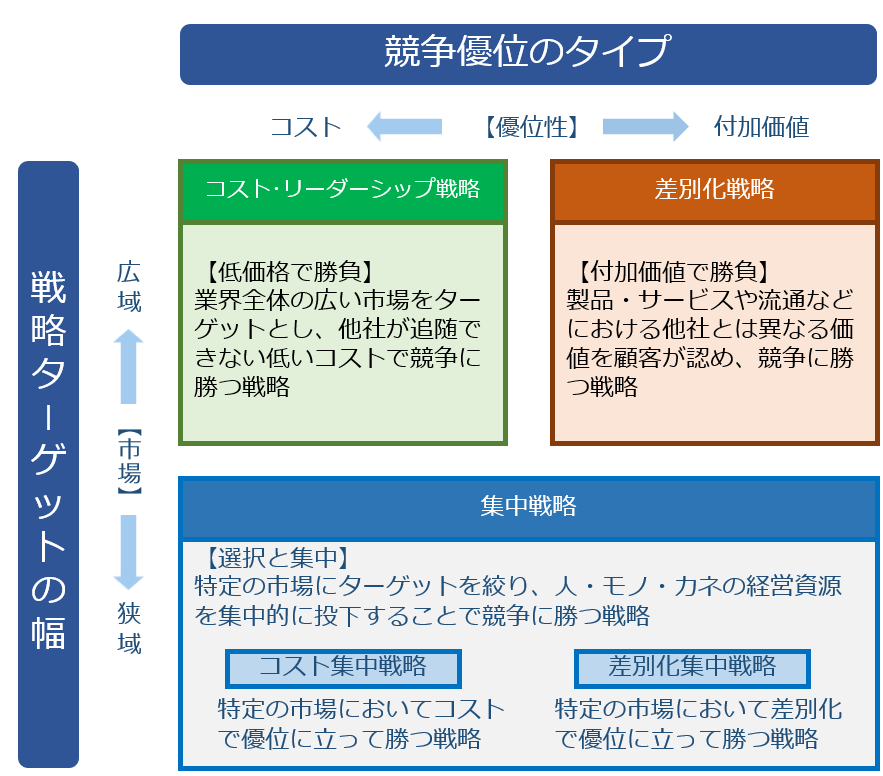 競争優位のタイプ

コスト 【優位性】 付加価値

戦略ターゲットの幅

広域 【市場】 狭域

コスト・リーダーシップ戦略

【低価格で勝負】
業界全体の広い市場をターゲットとし、他社が追随できない低いコストで競争に勝つ戦略

差別化戦略

【付加価値で勝負】
製品・サービスや流通などにおける他社とは異なる価値を顧客が認め、競争に勝つ戦略

集中戦略

【選択と集中】
特定の市場にターゲットを絞り、人・モノ・カネの経営資源を集中的に投下することで競争に勝つ戦略

コスト集中戦略

特定の市場においてコストで優位に立って勝つ戦略

差別化集中戦略

特定の市場において差別化で優位に立って勝つ戦略